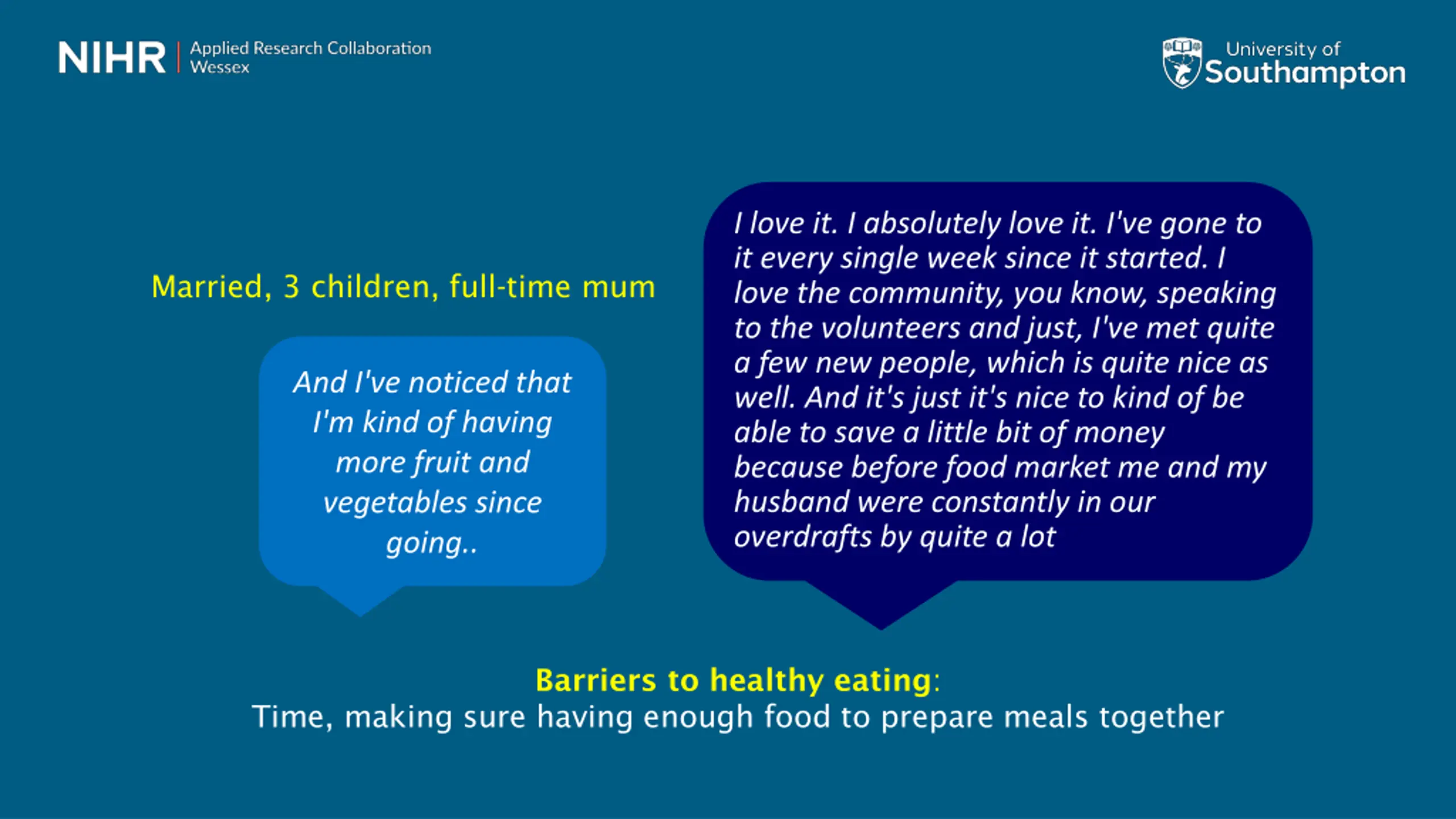 NIHR | Applied Research Collaboration Wessex

University of Southampton

Married, 3 children, full-time mum

And I've noticed that I'm kind of having more fruit and vegetables since going..

I love it. I absolutely love it. I've gone to it every single week since it started. I love the community, you know, speaking to the volunteers and just, I've met quite a few new people, which is quite nice as well. And it's just it's nice to kind of be able to save a little bit of money because before food market me and my husband were constantly in our overdrafts by quite a lot

Barriers to healthy eating:
Time, making sure having enough food to prepare meals together